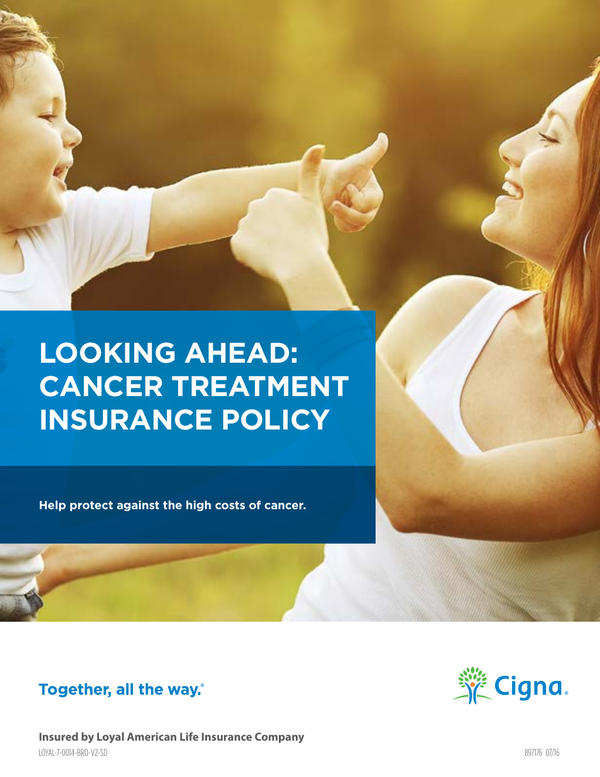 LOOKING AHEAD: CANCER TREATMENT INSURANCE POLICY

Help protect against the high costs of cancer.

Together, all the way.®

Cigna.

Insured by Loyal American Life Insurance Company

LOYAL-7-0014-BRO-V2-SD

897176 07/16